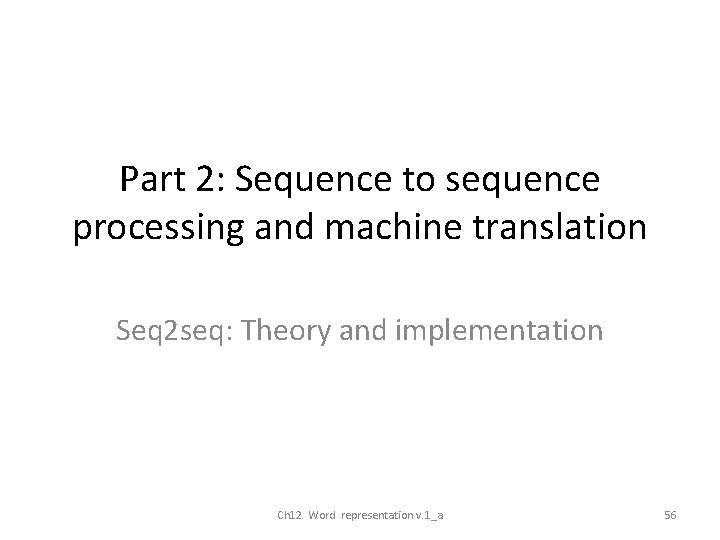 Part 2: Sequence to sequence processing and machine translation

Seq2seq: Theory and implementation

Ch12. Word representation v.1_a

56